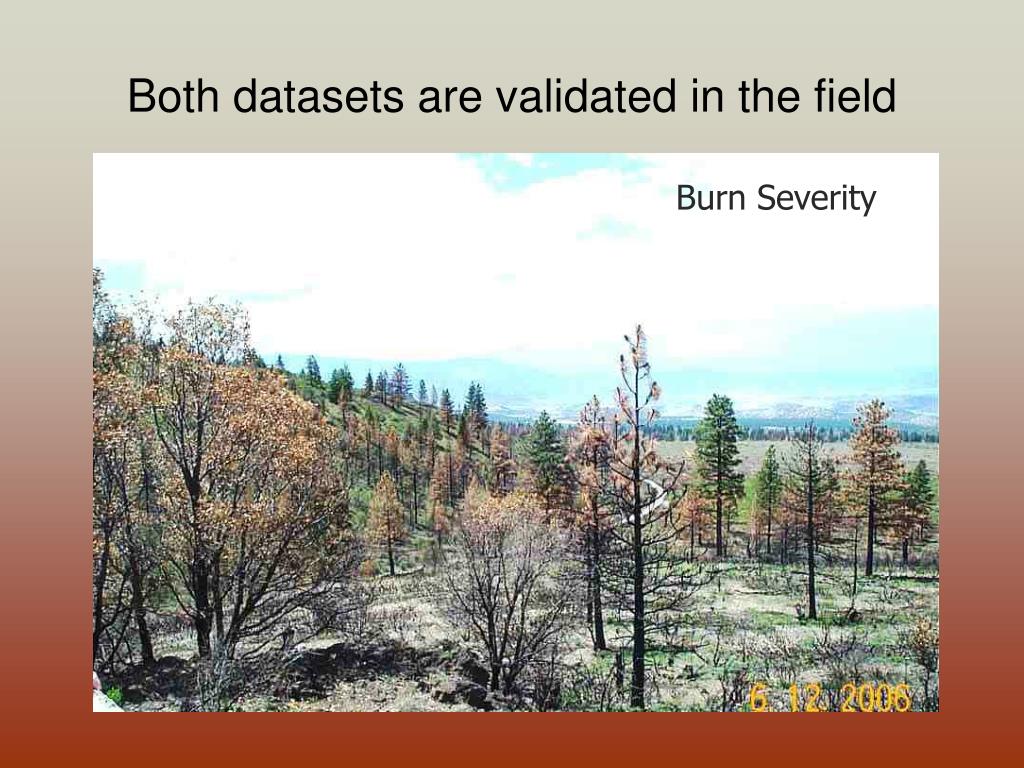 Both datasets are validated in the field

Burn Severity

6 12 2006